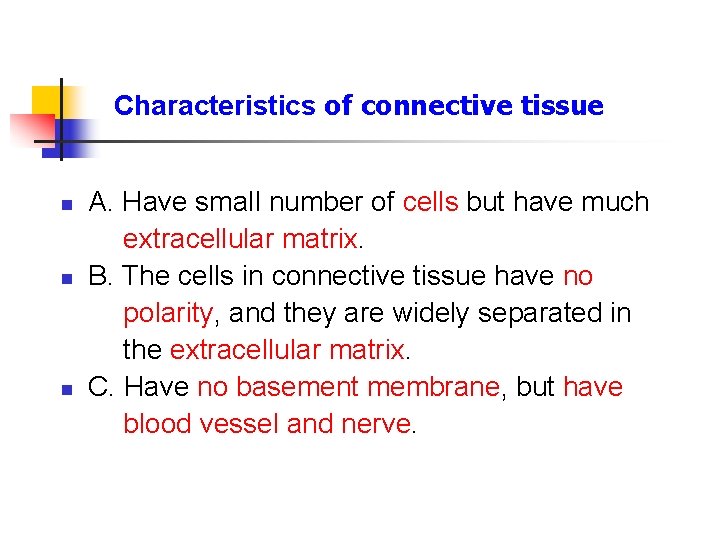 Characteristics of connective tissue

A. Have small number of cells but have much extracellular matrix.

B. The cells in connective tissue have no polarity, and they are widely separated in the extracellular matrix.

C. Have no basement membrane, but have blood vessel and nerve.